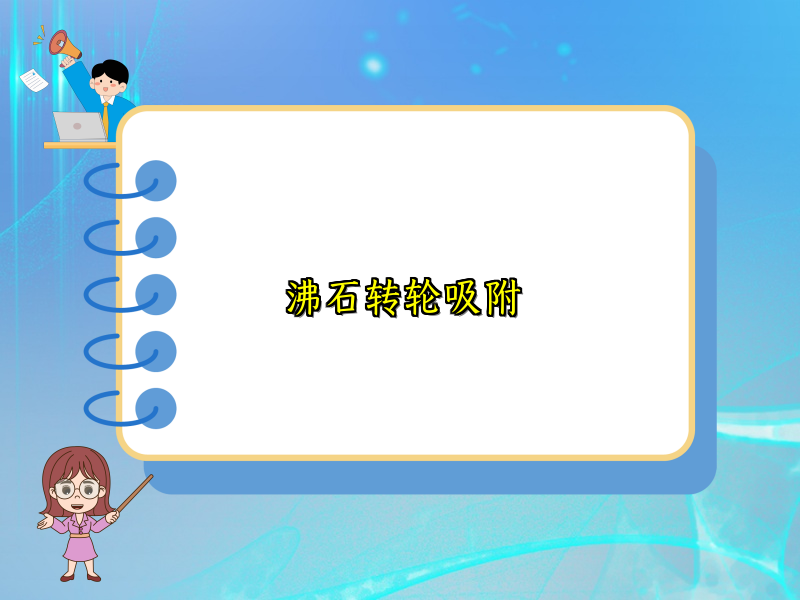 沸石转轮吸附